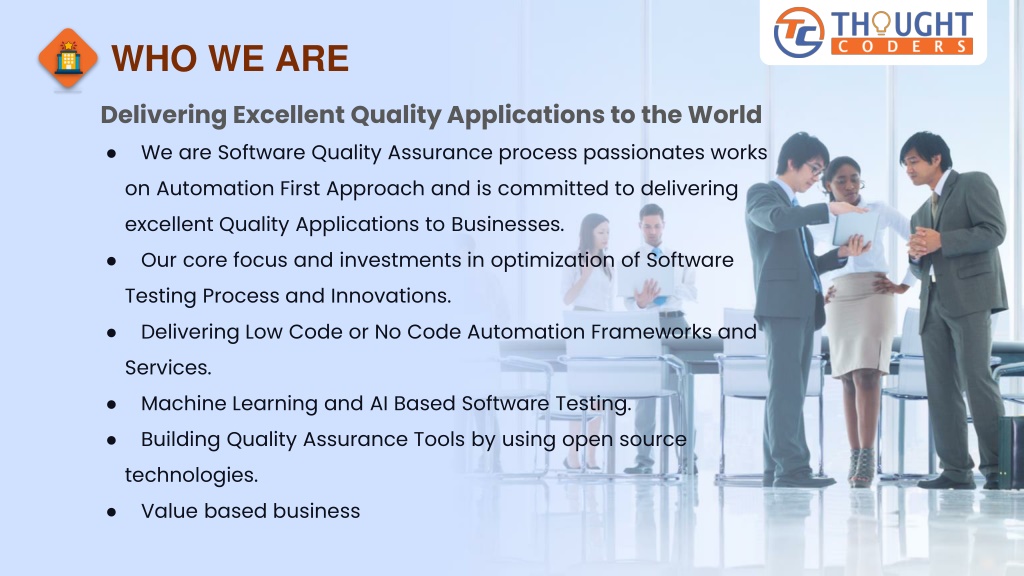 TC THOUGHT CODERS

WHO WE ARE

Delivering Excellent Quality Applications to the World

● We are Software Quality Assurance process passionates works on Automation First Approach and is committed to delivering excellent Quality Applications to Businesses.

● Our core focus and investments in optimization of Software Testing Process and Innovations.

● Delivering Low Code or No Code Automation Frameworks and Services.

● Machine Learning and AI Based Software Testing.

● Building Quality Assurance Tools by using open source technologies.

● Value based business